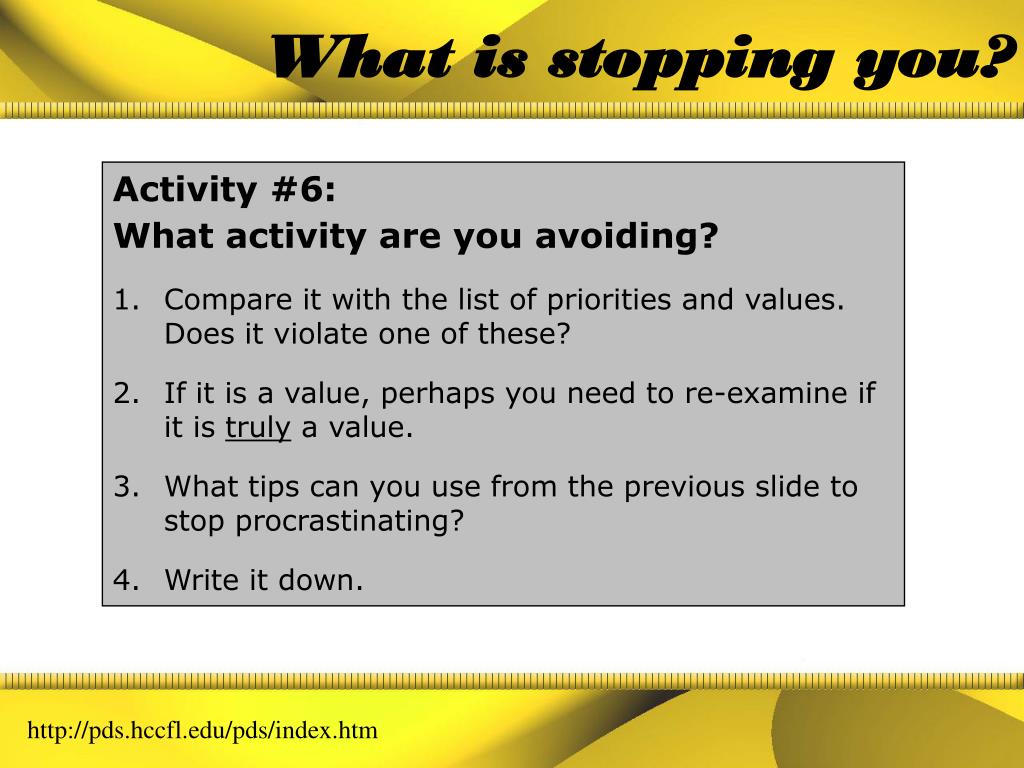 What is stopping you?

Activity #6:
What activity are you avoiding?

1. Compare it with the list of priorities and values. Does it violate one of these?

2. If it is a value, perhaps you need to re-examine if it is truly a value.

3. What tips can you use from the previous slide to stop procrastinating?

4. Write it down.

http://pds.hccfl.edu/pds/index.htm